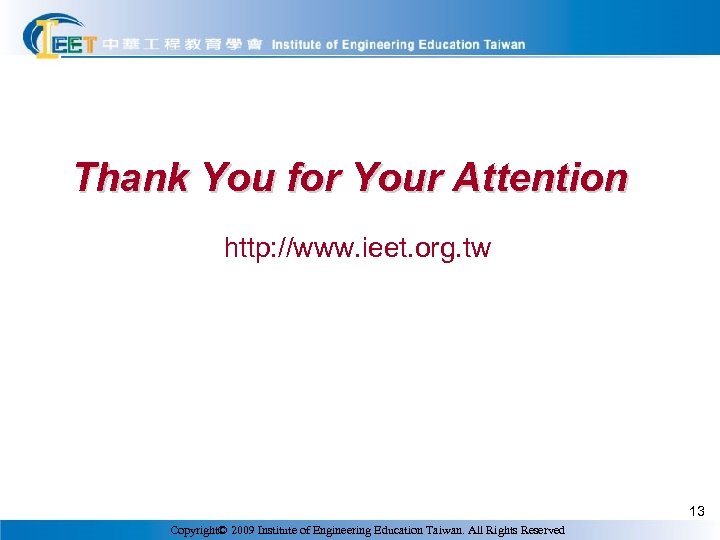 IEET 中華工程教育學會 Institute of Engineering Education Taiwan

Thank You for Your Attention

http://www.ieet.org.tw

13

Copyright© 2009 Institute of Engineering Education Taiwan. All Rights Reserved